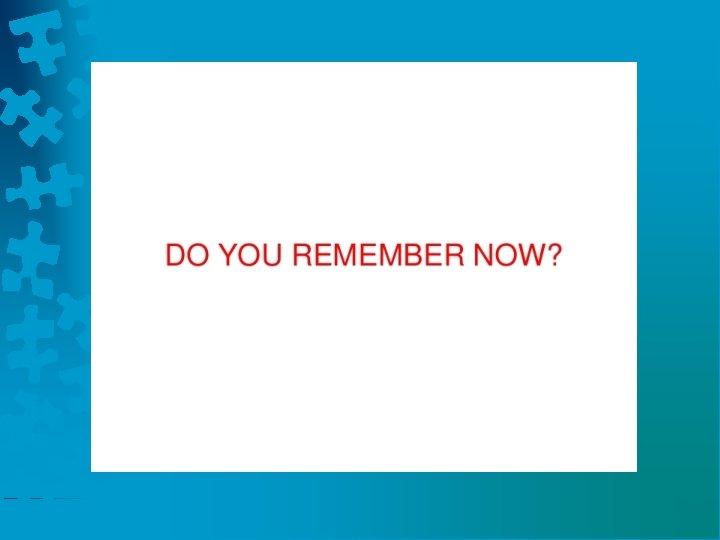 DO YOU REMEMBER NOW?